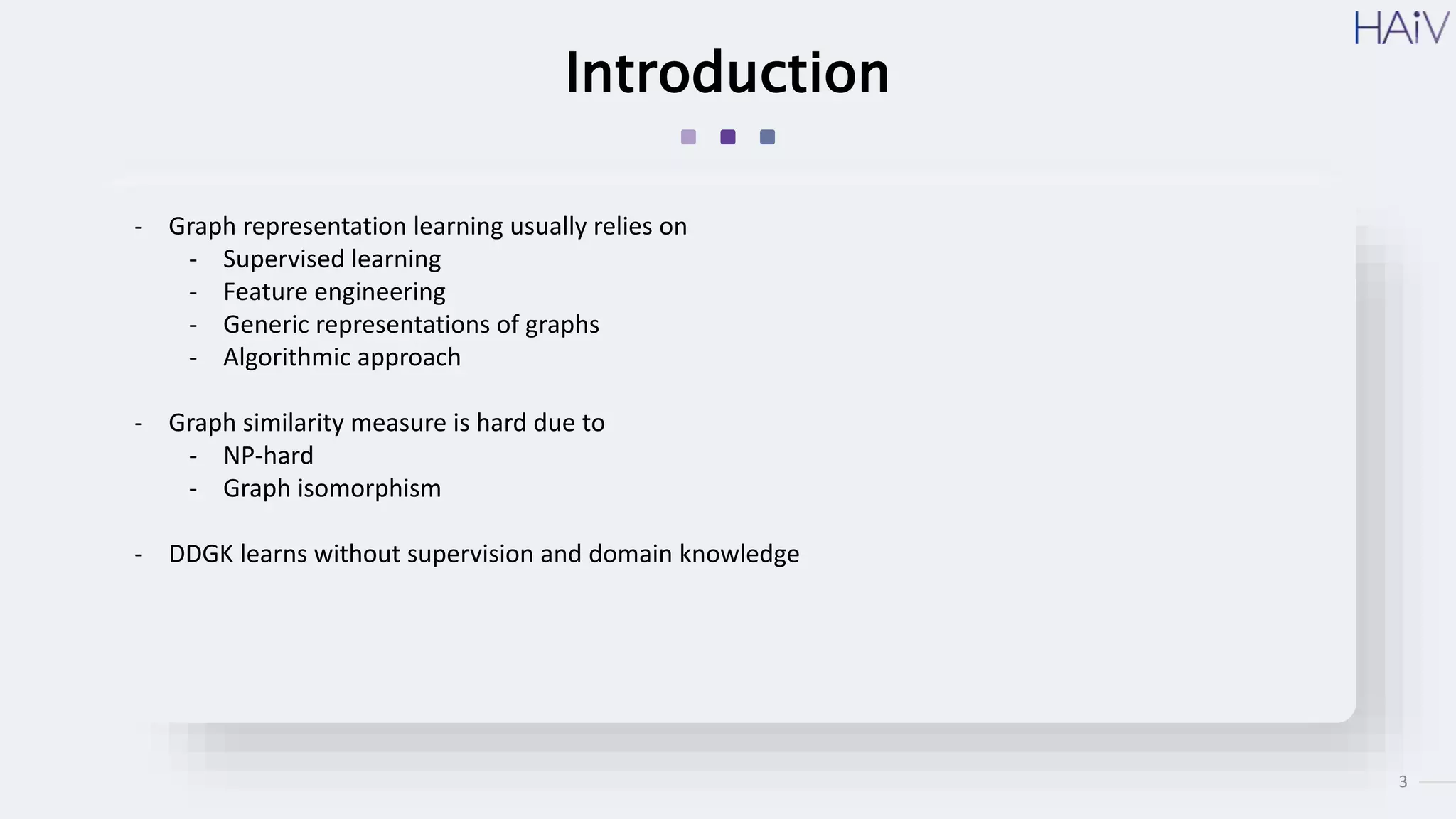 HAiV

Introduction

- Graph representation learning usually relies on
  - Supervised learning
  - Feature engineering
  - Generic representations of graphs
  - Algorithmic approach

- Graph similarity measure is hard due to
  - NP-hard
  - Graph isomorphism

- DDGK learns without supervision and domain knowledge

3